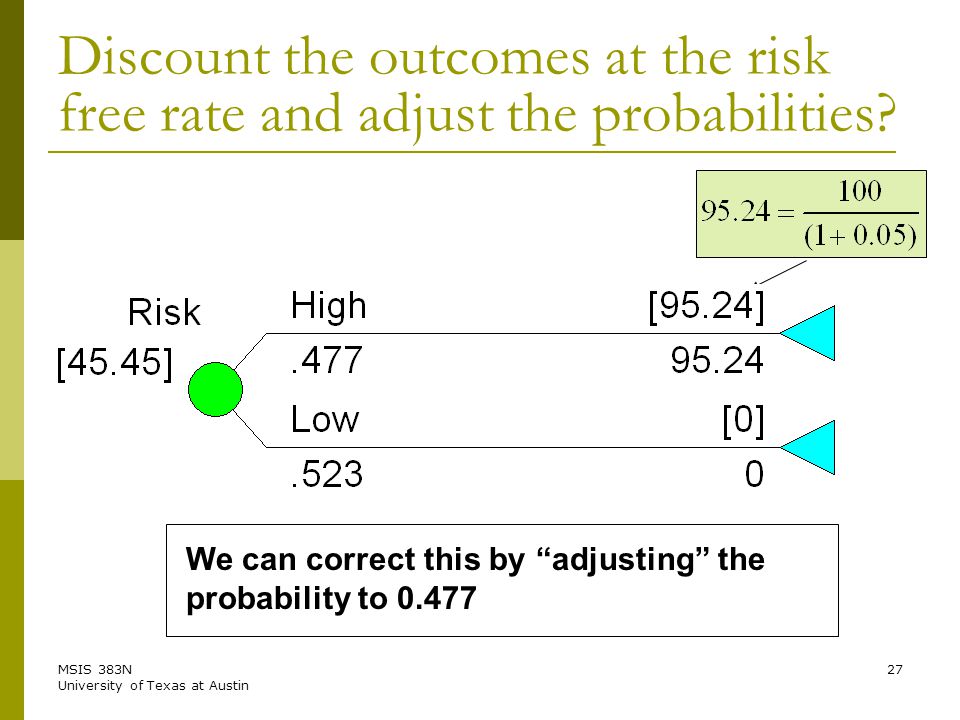 Discount the outcomes at the risk free rate and adjust the probabilities?

$95.24 = \frac{100}{(1+0.05)}$

Risk
[45.45]

High
.477

[95.24]
95.24

Low
.523

[0]
0

We can correct this by “adjusting” the probability to 0.477

MSIS 383N
University of Texas at Austin

27